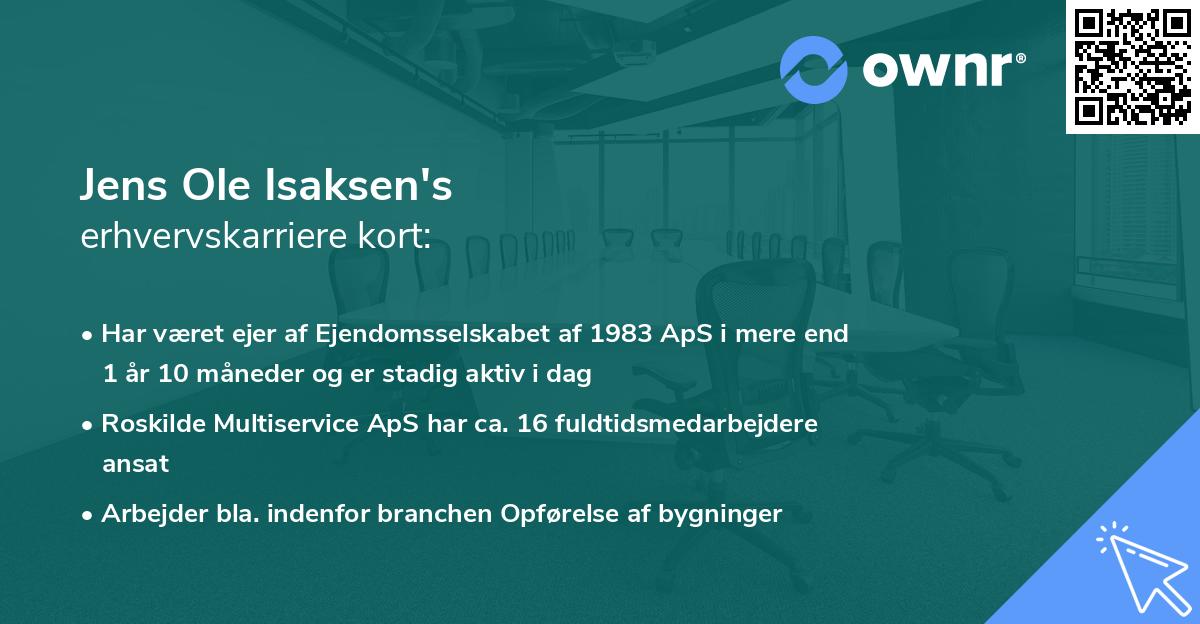 ownr®

Jens Ole Isaksen's
erhvervskarriere kort:

• Har været ejer af Ejendomsselskabet af 1983 ApS i mere end 1 år 10 måneder og er stadig aktiv i dag

• Roskilde Multiservice ApS har ca. 16 fuldtidsmedarbejdere ansat

• Arbejder bla. indenfor branchen Opførelse af bygninger